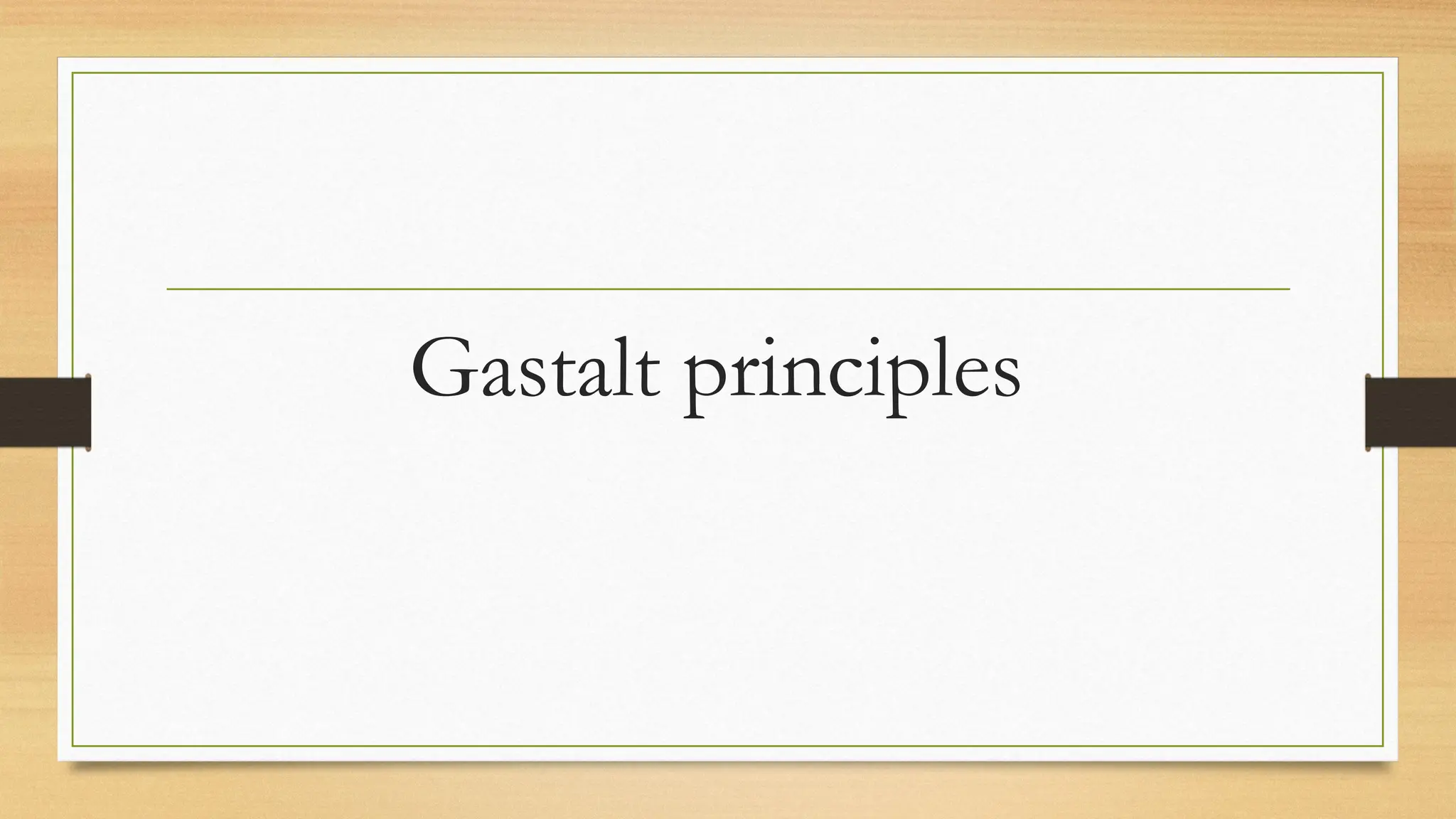 Gastalt principles